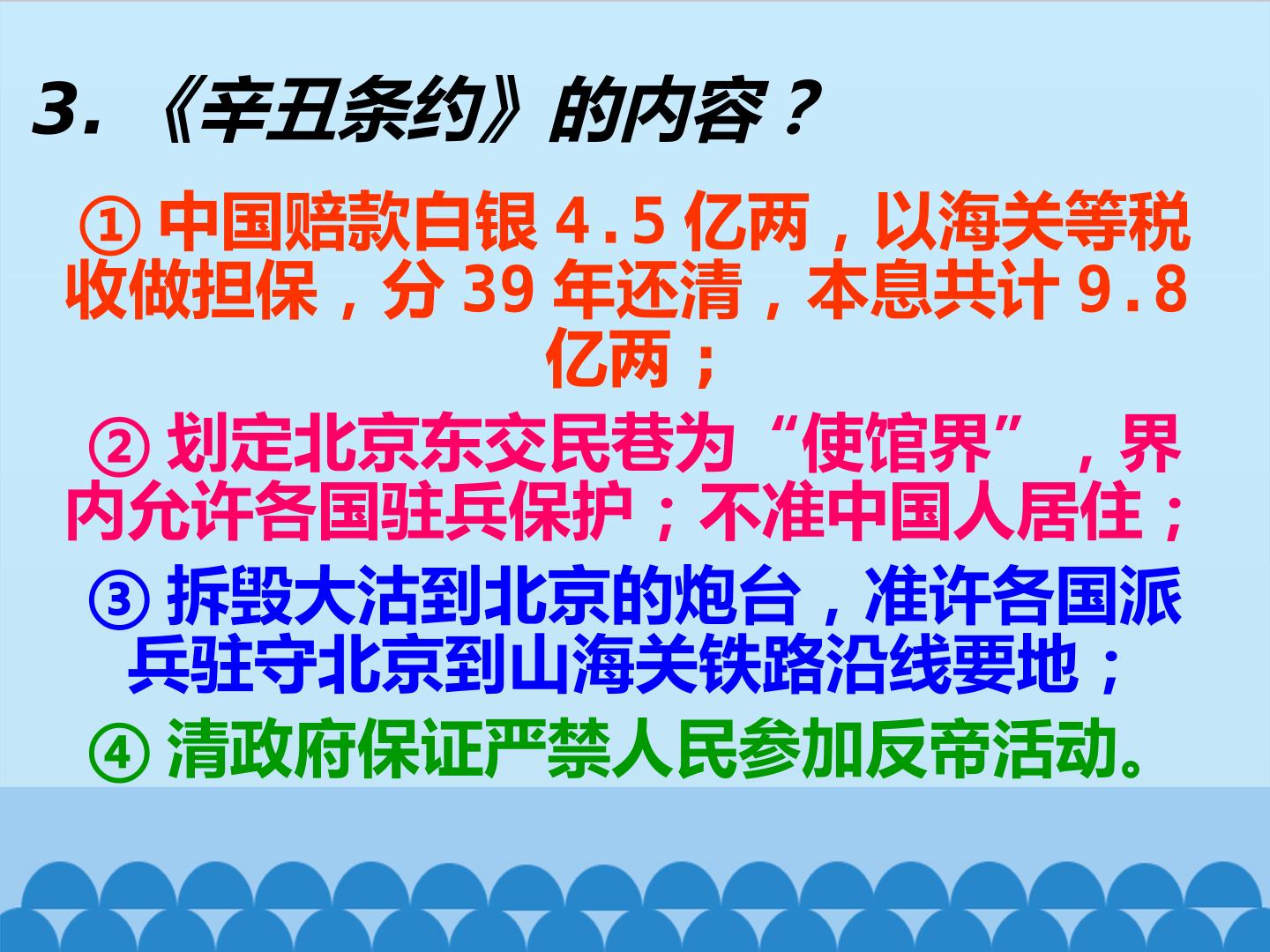 3.《辛丑条约》的内容？

①中国赔款白银4.5亿两，以海关等税收做担保，分39年还清，本息共计9.8亿两；

②划定北京东交民巷为“使馆界”，界内允许各国驻兵保护；不准中国人居住；

③拆毁大沽到北京的炮台，准许各国派兵驻守北京到山海关铁路沿线要地；

④清政府保证严禁人民参加反帝活动。